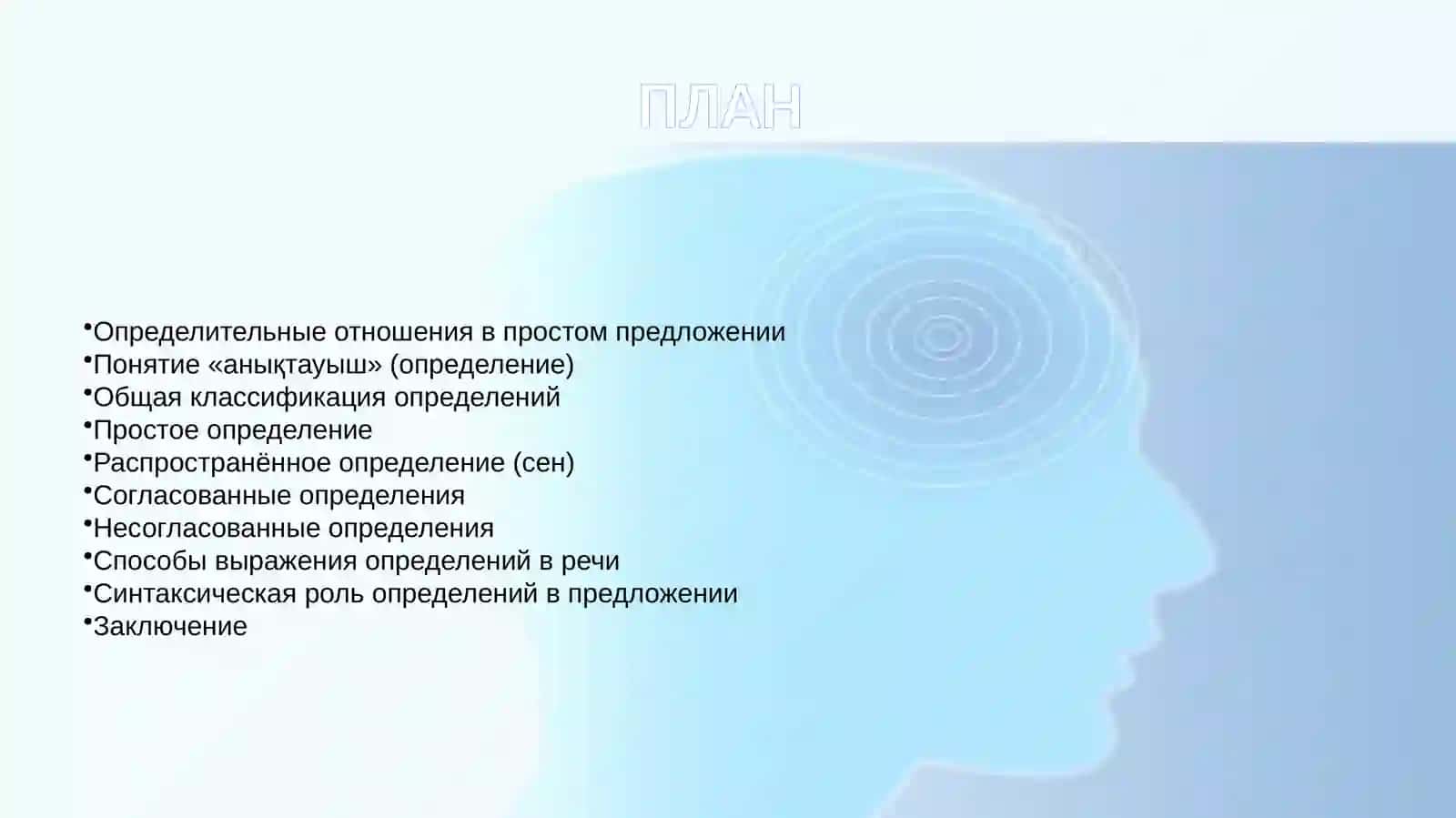 ПЛАН

•Определительные отношения в простом предложении
•Понятие «анықтауыш» (определение)
•Общая классификация определений
•Простое определение
•Распространённое определение (сен)
•Согласованные определения
•Несогласованные определения
•Способы выражения определений в речи
•Синтаксическая роль определений в предложении
•Заключение